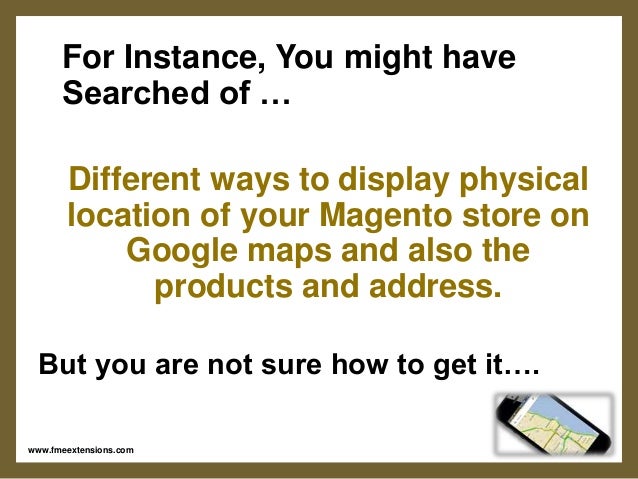 For Instance, You might have Searched of …

Different ways to display physical location of your Magento store on Google maps and also the products and address.

But you are not sure how to get it….

www.fmeextensions.com